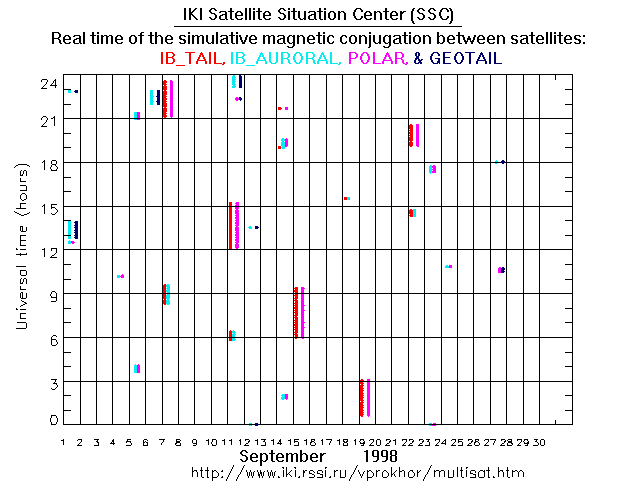 IKI Satellite Situation Center (SSC)
Real time of the simulative magnetic conjugation between satellites:
IB_TAIL, IB_AURORAL, POLAR, & GEOTAIL

Universal time (hours)

24
21
18
15
12
9
6
3
0

1 2 3 4 5 6 7 8 9 10 11 12 13 14 15 16 17 18 19 20 21 22 23 24 25 26 27 28 29 30

September 1998
http://www.iki.rssi.ru/vprokhor/multisat.htm